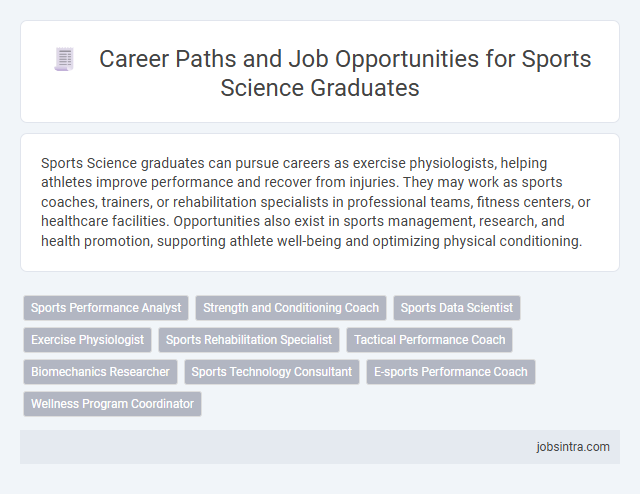 Career Paths and Job Opportunities for Sports Science Graduates

Sports Science graduates can pursue careers as exercise physiologists, helping athletes improve performance and recover from injuries. They may work as sports coaches, trainers, or rehabilitation specialists in professional teams, fitness centers, or healthcare facilities. Opportunities also exist in sports management, research, and health promotion, supporting athlete well-being and optimizing physical conditioning.

Sports Performance Analyst
Strength and Conditioning Coach
Sports Data Scientist
Exercise Physiologist
Sports Rehabilitation Specialist
Tactical Performance Coach
Biomechanics Researcher
Sports Technology Consultant
E-sports Performance Coach
Wellness Program Coordinator

jobsintra.com